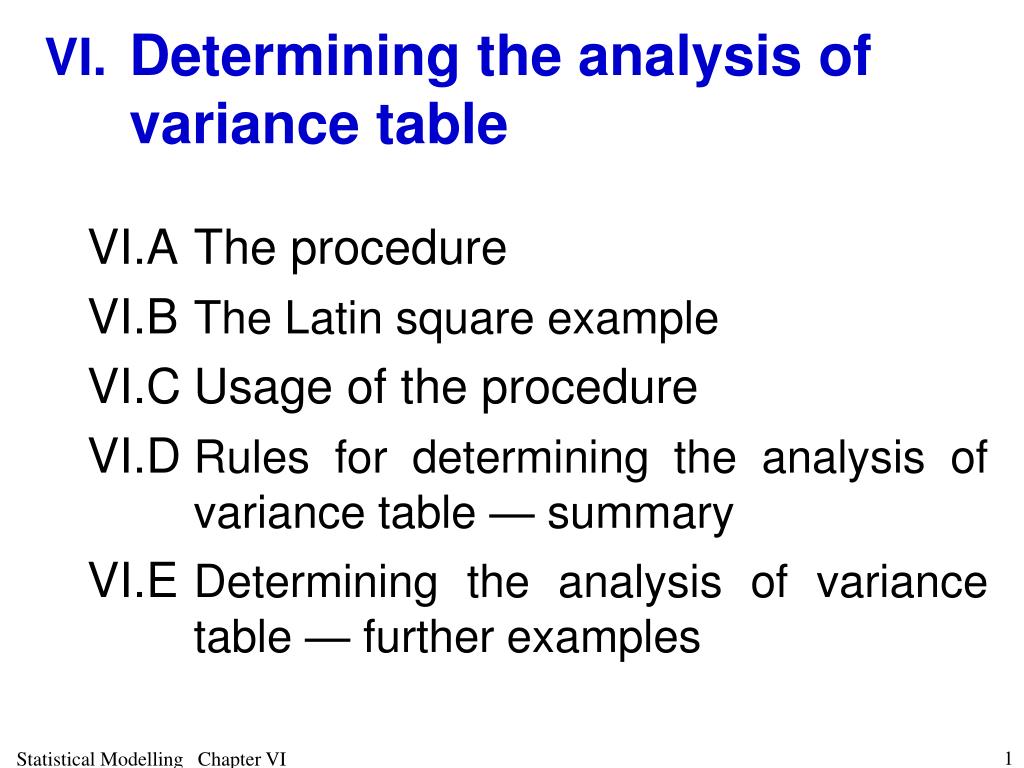 VI. Determining the analysis of variance table

VI.A The procedure

VI.B The Latin square example

VI.C Usage of the procedure

VI.D Rules for determining the analysis of variance table — summary

VI.E Determining the analysis of variance table — further examples

Statistical Modelling Chapter VI

1